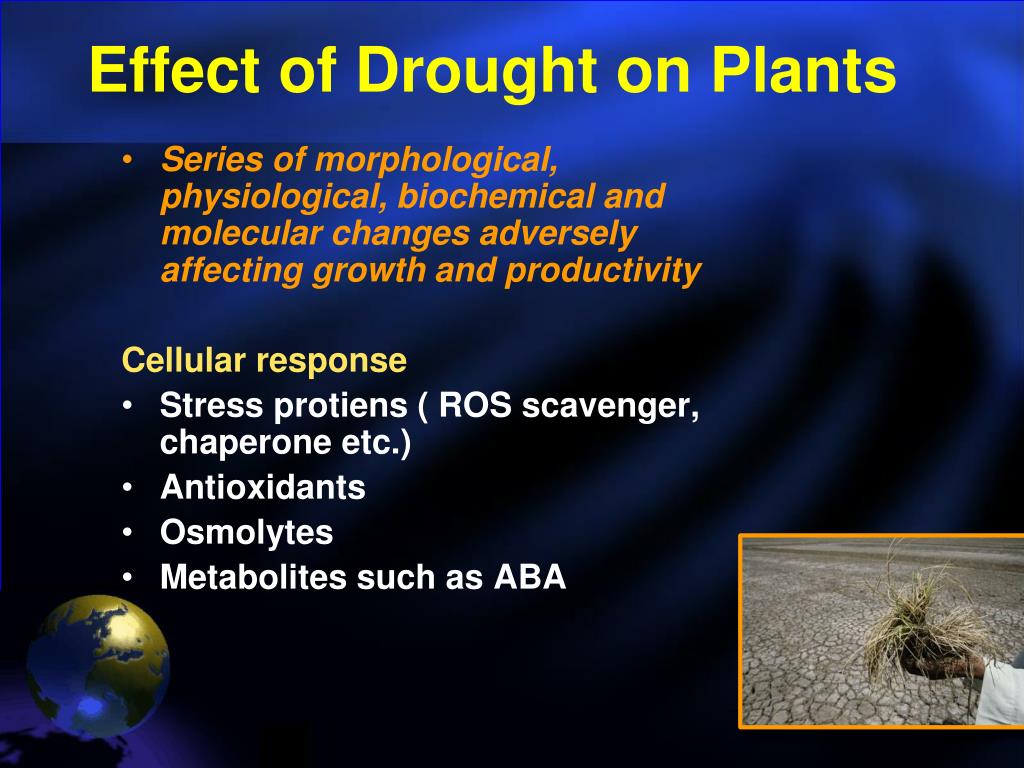 Effect of Drought on Plants

• Series of morphological, physiological, biochemical and molecular changes adversely affecting growth and productivity

Cellular response
• Stress protiens ( ROS scavenger, chaperone etc.)
• Antioxidants
• Osmolytes
• Metabolites such as ABA